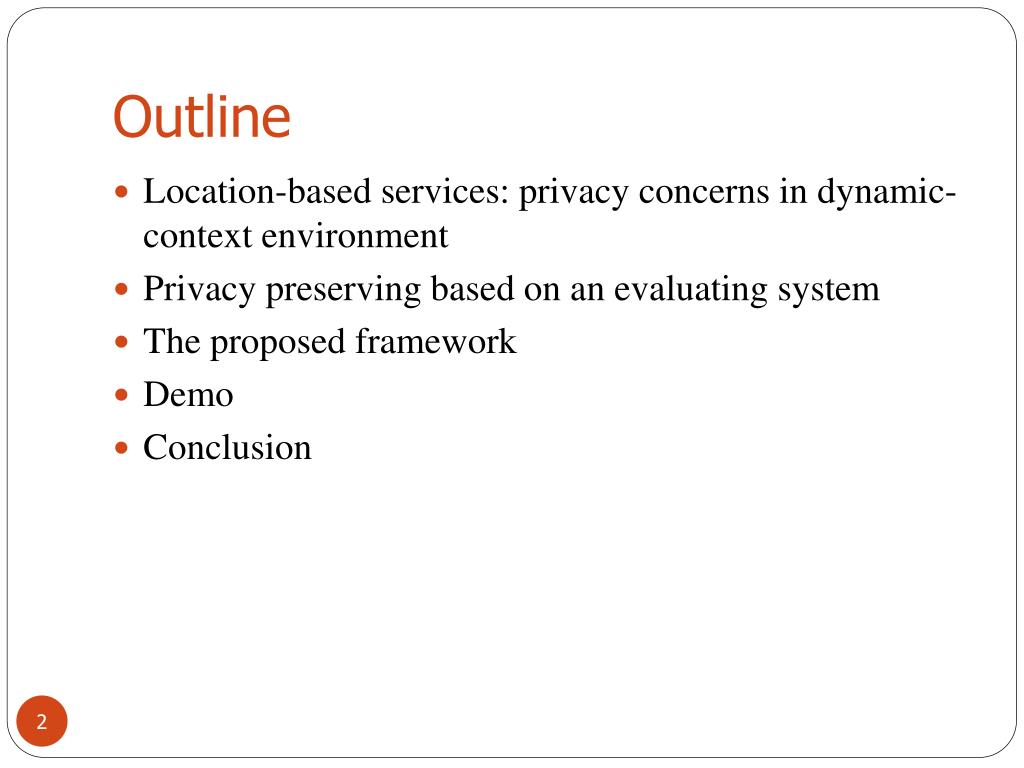 Outline

- Location-based services: privacy concerns in dynamic-context environment
- Privacy preserving based on an evaluating system
- The proposed framework
- Demo
- Conclusion

2